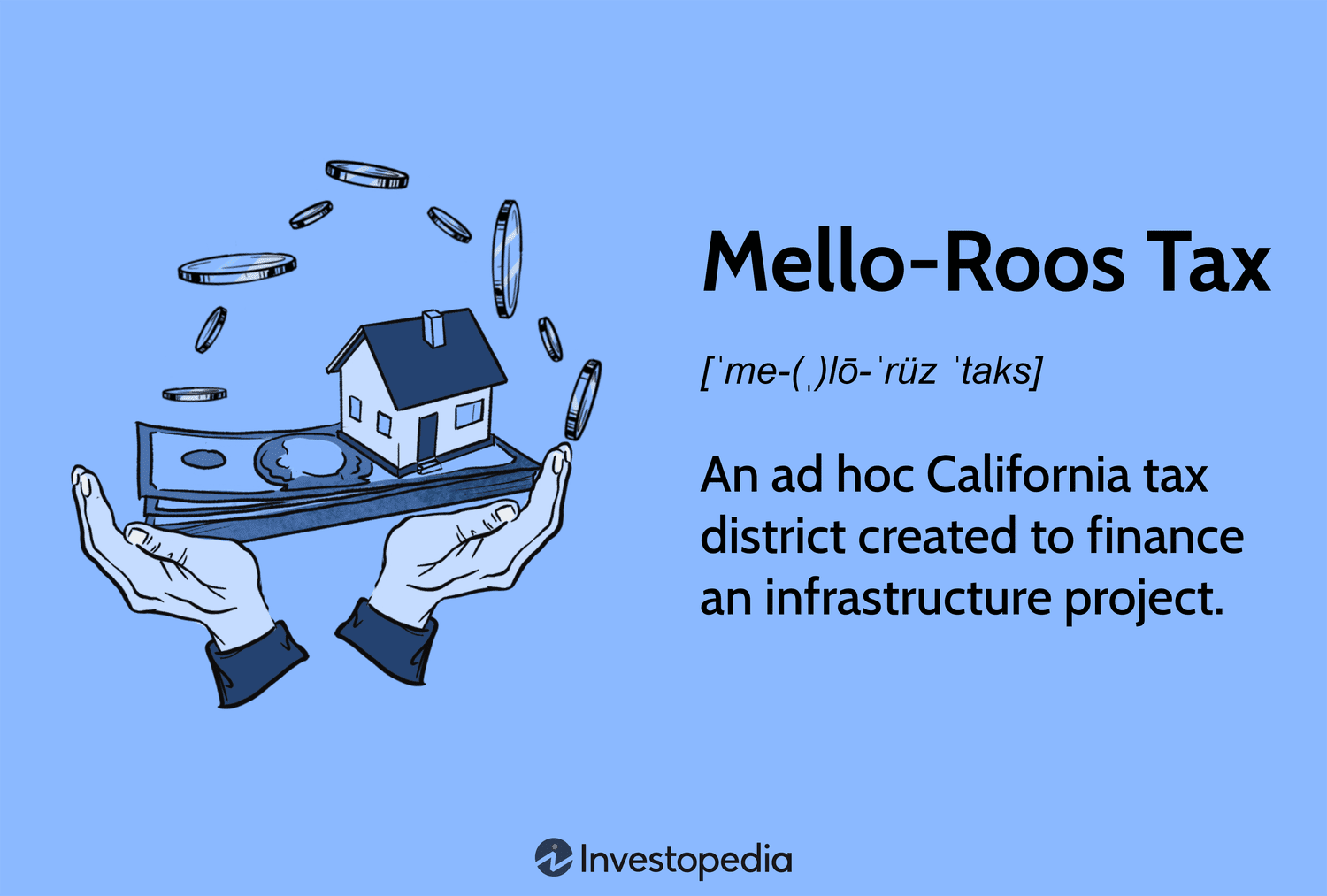 Mello-Roos Tax

[ˈme-(ˌ)lō-ˈrüz ˈtaks]

An ad hoc California tax district created to finance an infrastructure project.

Investopedia